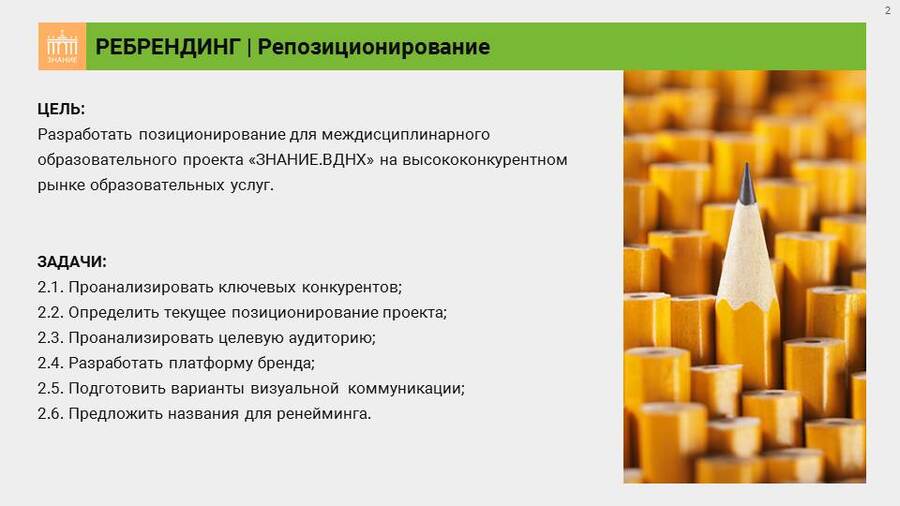 2

ЗНАНИЕ

РЕБРЕНДИНГ | Репозиционирование

ЦЕЛЬ:
Разработать позиционирование для междисциплинарного образовательного проекта «ЗНАНИЕ.ВДНХ» на высококонкурентном рынке образовательных услуг.

ЗАДАЧИ:
2.1. Проанализировать ключевых конкурентов;
2.2. Определить текущее позиционирование проекта;
2.3. Проанализировать целевую аудиторию;
2.4. Разработать платформу бренда;
2.5. Подготовить варианты визуальной коммуникации;
2.6. Предложить названия для ренейминга.